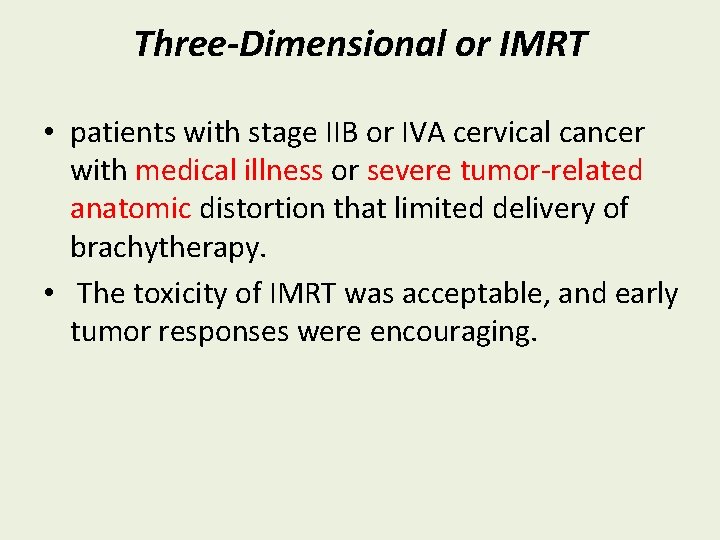 Three-Dimensional or IMRT

• patients with stage IIB or IVA cervical cancer with medical illness or severe tumor-related anatomic distortion that limited delivery of brachytherapy.

• The toxicity of IMRT was acceptable, and early tumor responses were encouraging.